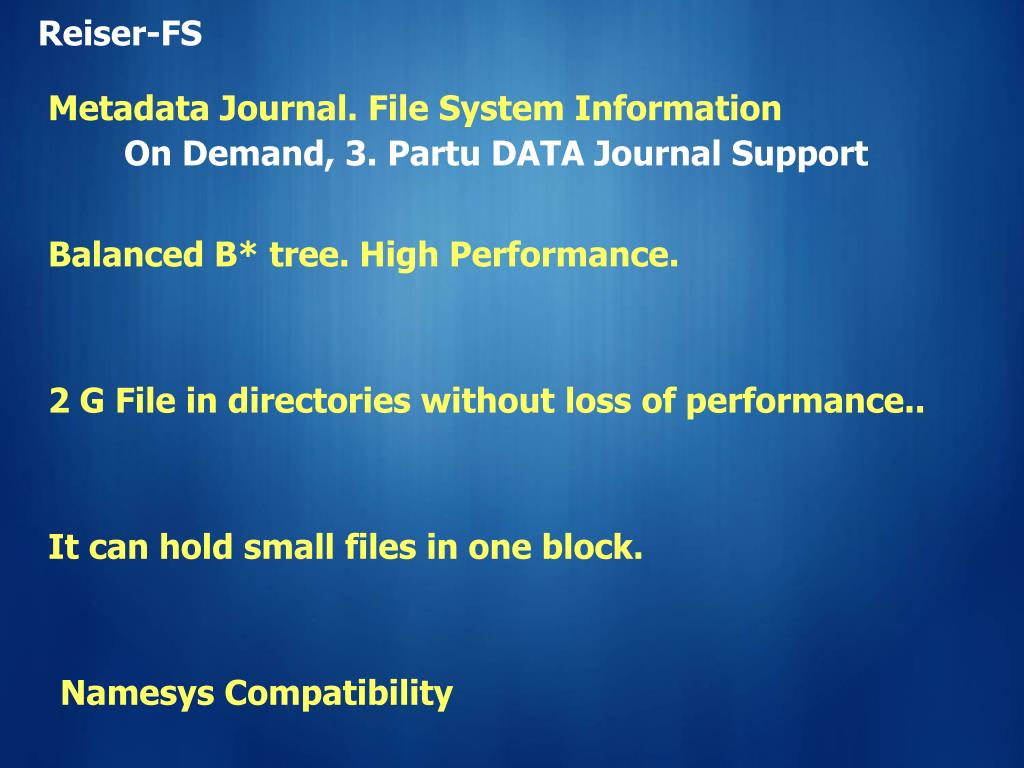 Reiser-FS

Metadata Journal. File System Information
On Demand, 3. Partu DATA Journal Support

Balanced B* tree. High Performance.

2 G File in directories without loss of performance..

It can hold small files in one block.

Namesys Compatibility